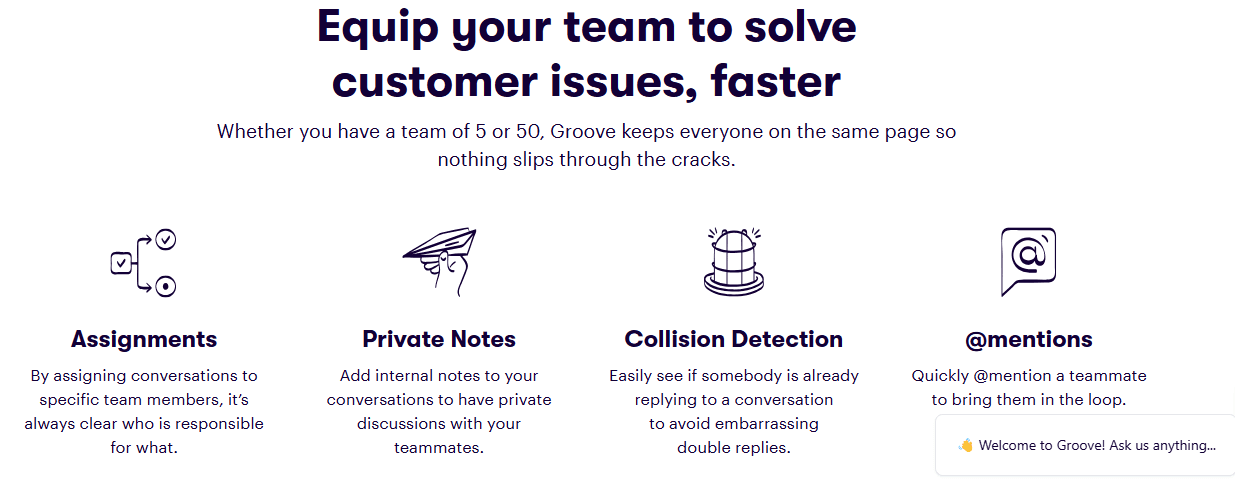 Equip your team to solve customer issues, faster

Whether you have a team of 5 or 50, Groove keeps everyone on the same page so nothing slips through the cracks.

Assignments

By assigning conversations to specific team members, it's always clear who is responsible for what.

Private Notes

Add internal notes to your conversations to have private discussions with your teammates.

Collision Detection

Easily see if somebody is already replying to a conversation to avoid embarrassing double replies.

@mentions

Quickly @mention a teammate to bring them in the loop.

👋 Welcome to Groove! Ask us anything...